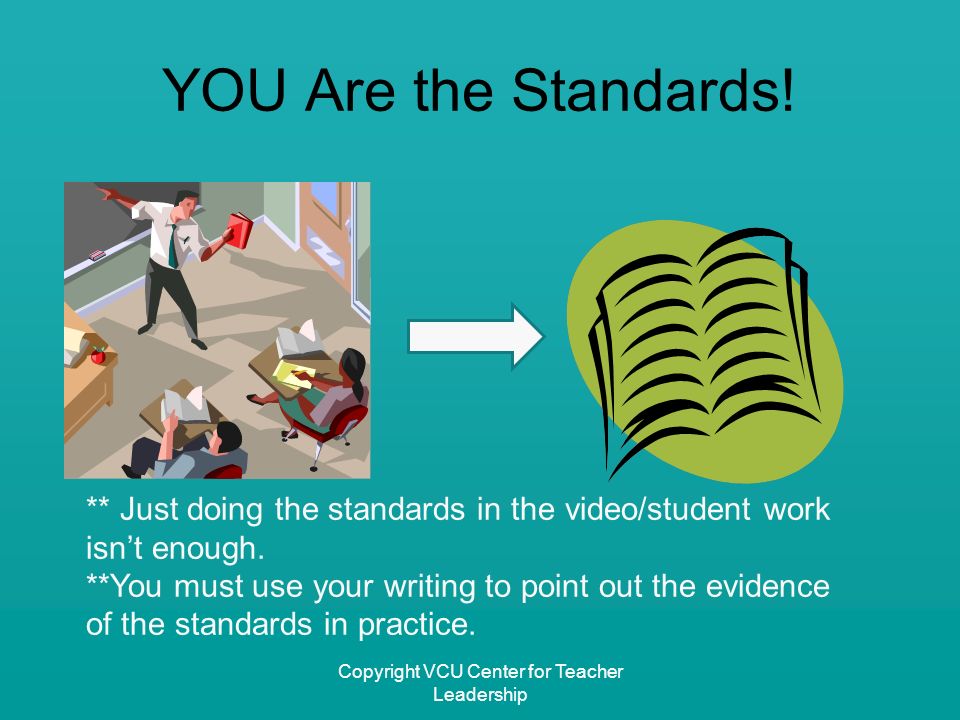 YOU Are the Standards!

** Just doing the standards in the video/student work isn't enough.
**You must use your writing to point out the evidence of the standards in practice.

Copyright VCU Center for Teacher Leadership